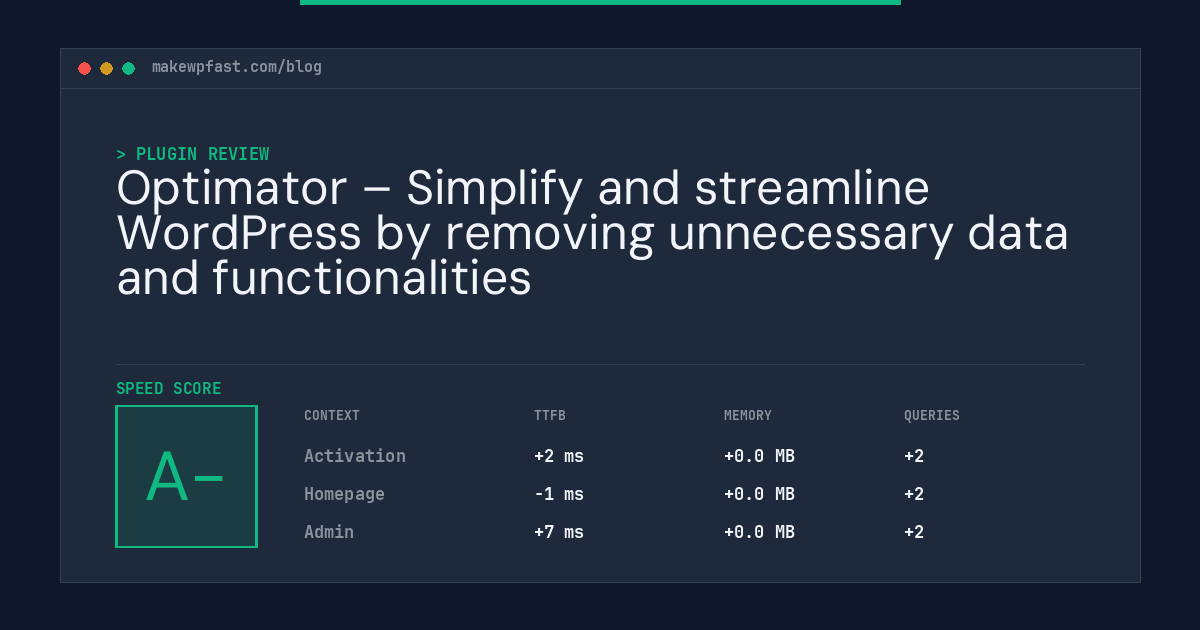 makewpfast.com/blog

> PLUGIN REVIEW

Optimator – Simplify and streamline WordPress by removing unnecessary data and functionalities

SPEED SCORE

A-

| CONTEXT | TTFB | MEMORY | QUERIES |
|---|---|---|---|
| Activation | +2 ms | +0.0 MB | +2 |
| Homepage | -1 ms | +0.0 MB | +2 |
| Admin | +7 ms | +0.0 MB | +2 |